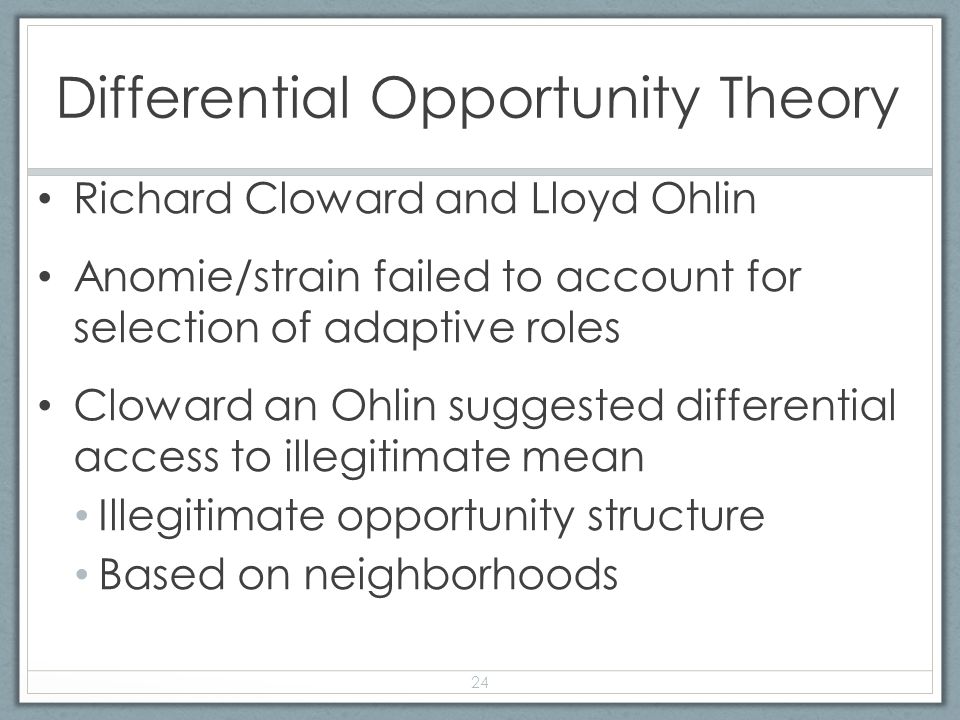 Differential Opportunity Theory

• Richard Cloward and Lloyd Ohlin

• Anomie/strain failed to account for selection of adaptive roles

• Cloward an Ohlin suggested differential access to illegitimate mean
  • Illegitimate opportunity structure
  • Based on neighborhoods

24